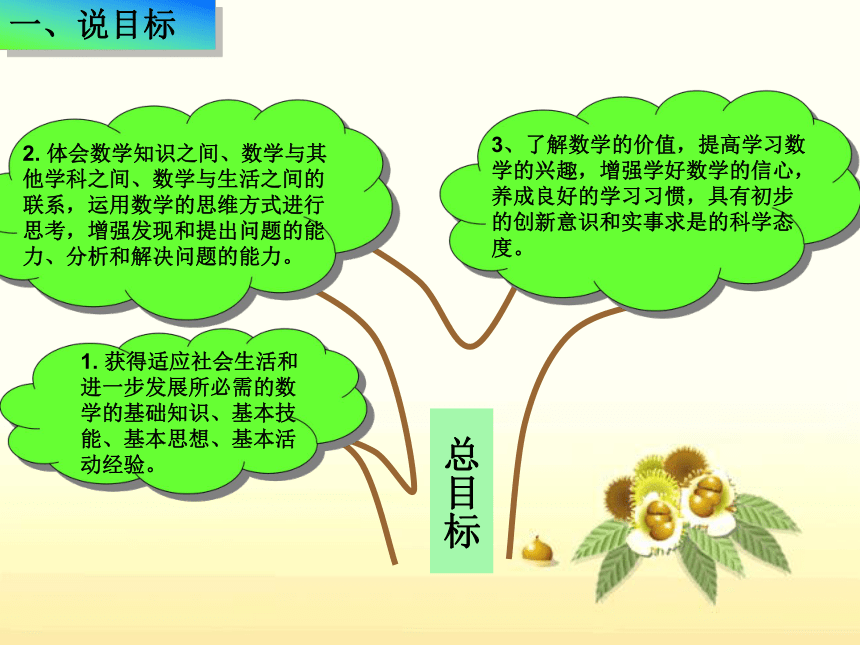 一、说目标

2. 体会数学知识之间、数学与其他学科之间、数学与生活之间的联系，运用数学的思维方式进行思考，增强发现和提出问题的能力、分析和解决问题的能力。

3、了解数学的价值，提高学习数学的兴趣，增强学好数学的信心，养成良好的学习习惯，具有初步的创新意识和实事求是的科学态度。

1. 获得适应社会生活和进一步发展所必需的数学的基础知识、基本技能、基本思想、基本活动经验。

总目标